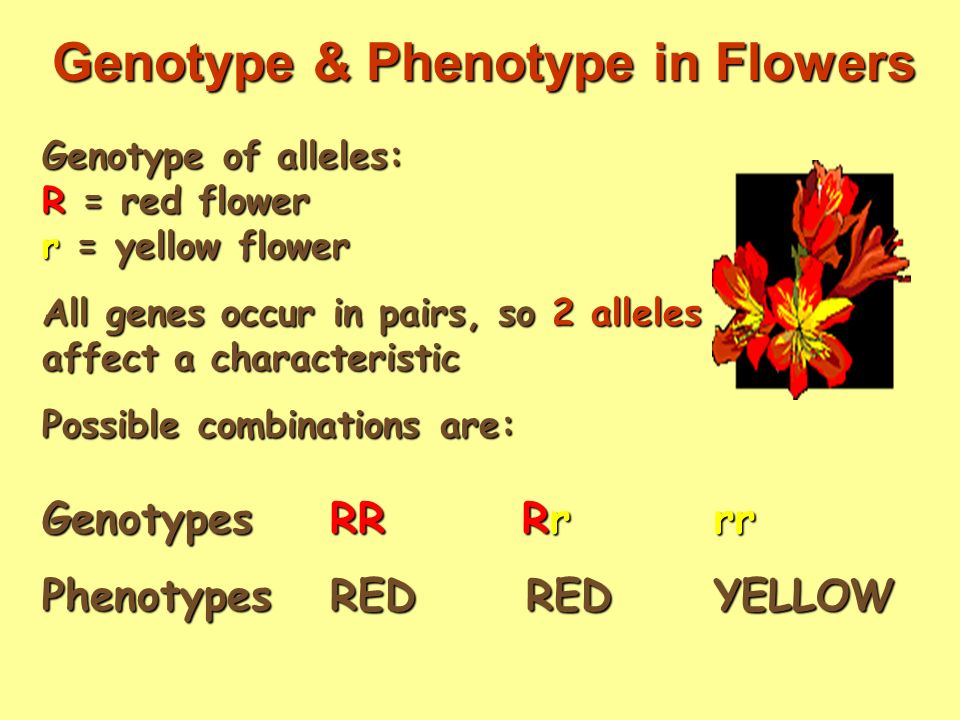 Genotype & Phenotype in Flowers

Genotype of alleles:
R = red flower
r = yellow flower

All genes occur in pairs, so 2 alleles affect a characteristic

Possible combinations are:

| Genotypes | RR | Rr | rr |
|---|---|---|---|
| Phenotypes | RED | RED | YELLOW |